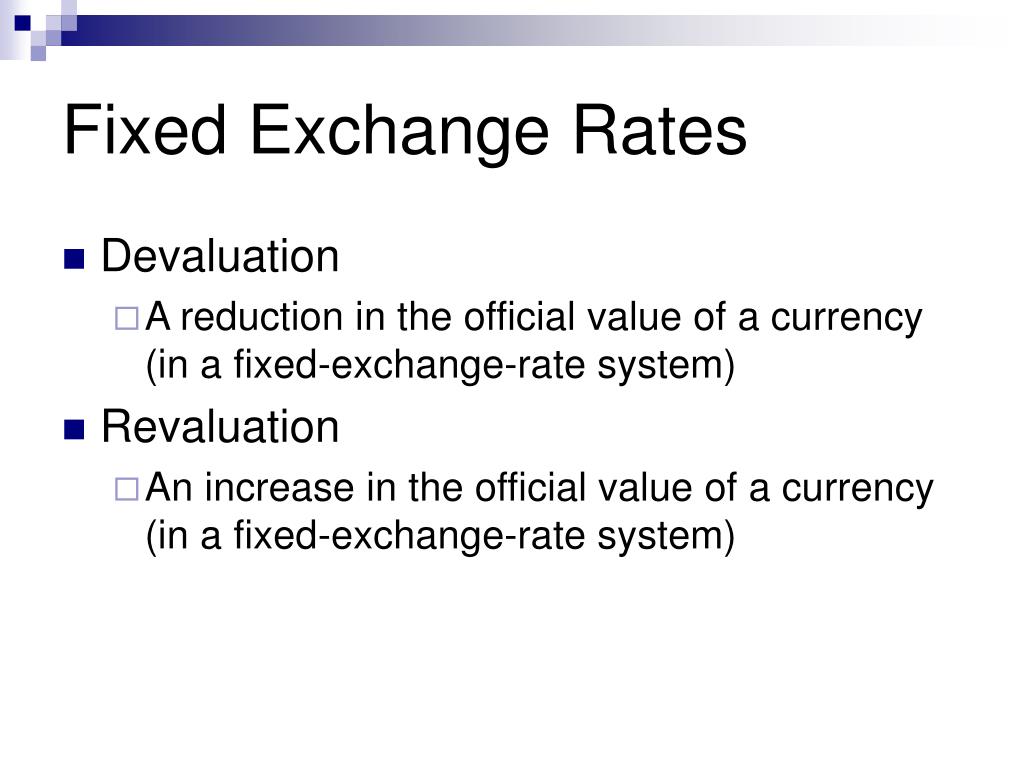 Fixed Exchange Rates

Devaluation

A reduction in the official value of a currency (in a fixed-exchange-rate system)

Revaluation

An increase in the official value of a currency (in a fixed-exchange-rate system)